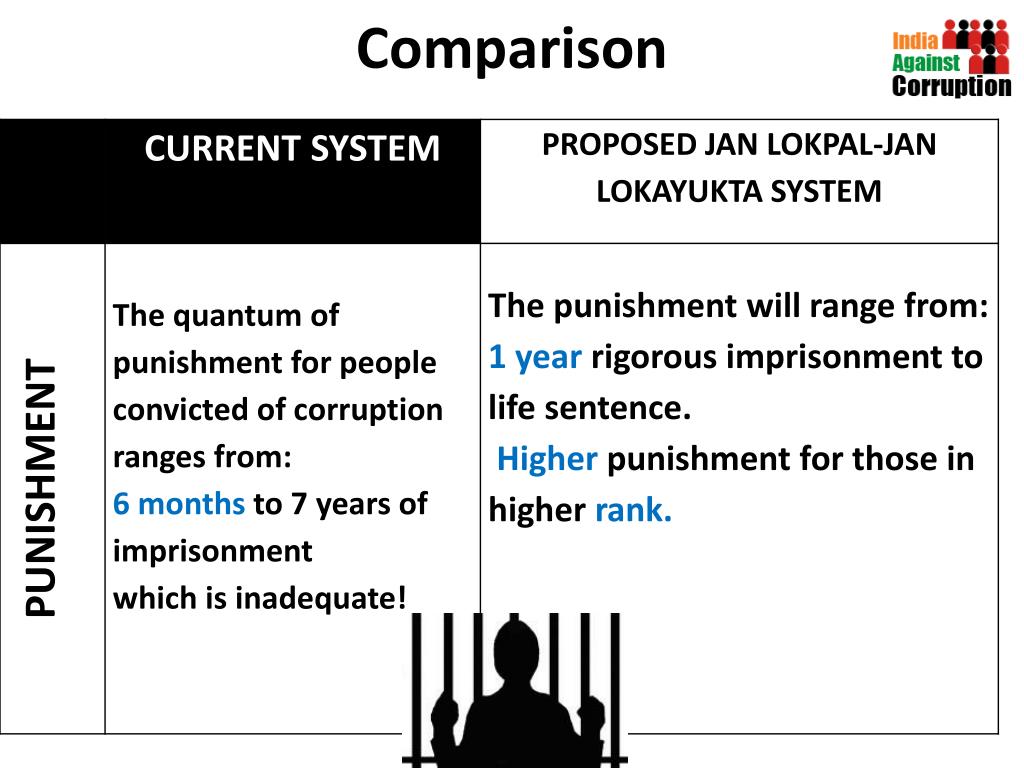 Comparison

India Against Corruption

| | CURRENT SYSTEM | PROPOSED JAN LOKPAL-JAN LOKAYUKTA SYSTEM |
|---|---|---|
| PUNISHMENT | The quantum of punishment for people convicted of corruption ranges from: 6 months to 7 years of imprisonment which is inadequate! | The punishment will range from: 1 year rigorous imprisonment to life sentence. Higher punishment for those in higher rank. |